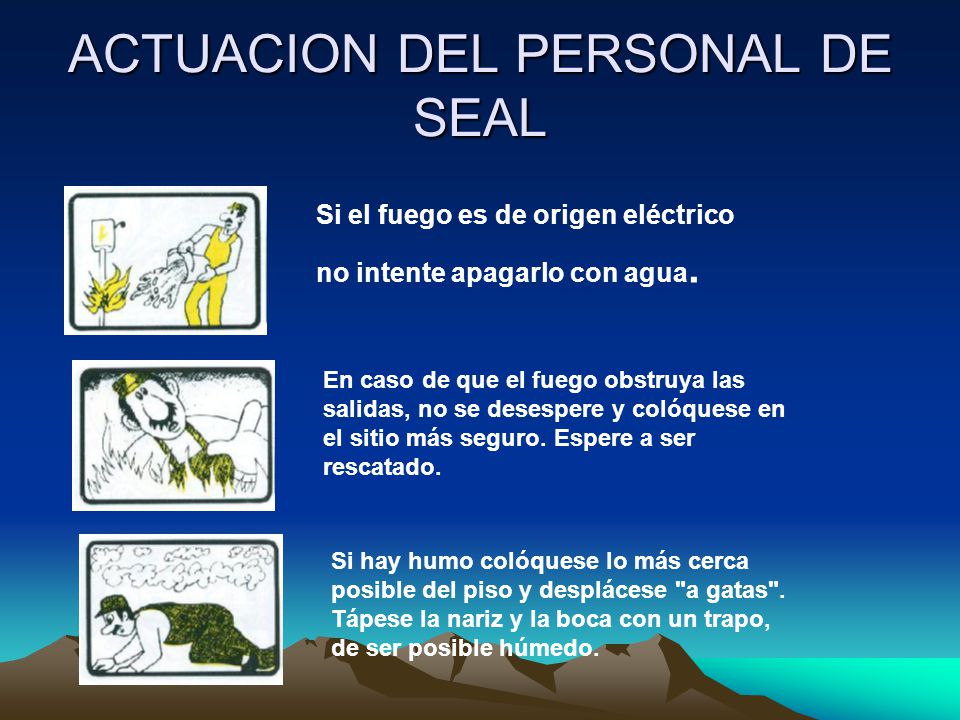 ACTUACION DEL PERSONAL DE SEAL

Si el fuego es de origen eléctrico

no intente apagarlo con agua.

En caso de que el fuego obstruya las salidas, no se desespere y colóquese en el sitio más seguro. Espere a ser rescatado.

Si hay humo colóquese lo más cerca posible del piso y desplácese "a gatas". Tápese la nariz y la boca con un trapo, de ser posible húmedo.